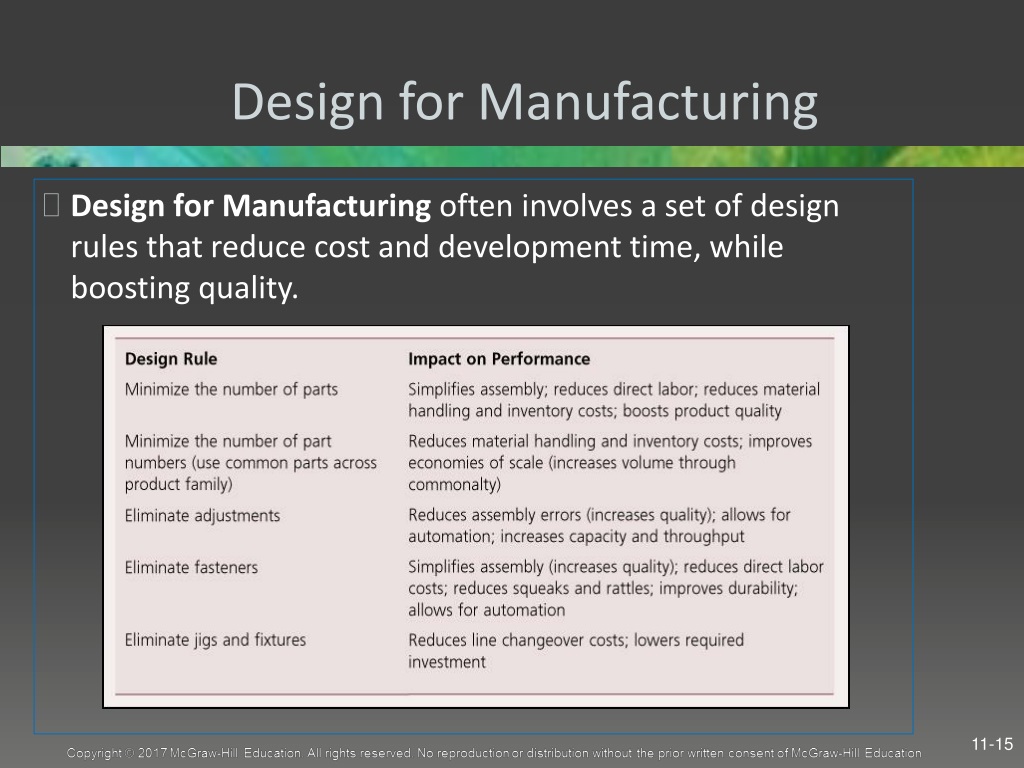 Design for Manufacturing

Design for Manufacturing often involves a set of design rules that reduce cost and development time, while boosting quality.

| Design Rule | Impact on Performance |
|---|---|
| Minimize the number of parts | Simplifies assembly; reduces direct labor; reduces material handling and inventory costs; boosts product quality |
| Minimize the number of part numbers (use common parts across product family) | Reduces material handling and inventory costs; improves economies of scale (increases volume through commonalty) |
| Eliminate adjustments | Reduces assembly errors (increases quality); allows for automation; increases capacity and throughput |
| Eliminate fasteners | Simplifies assembly (increases quality); reduces direct labor costs; reduces squeaks and rattles; improves durability; allows for automation |
| Eliminate jigs and fixtures | Reduces line changeover costs; lowers required investment |

Copyright © 2017 McGraw-Hill Education. All rights reserved. No reproduction or distribution without the prior written consent of McGraw-Hill Education.

11-15